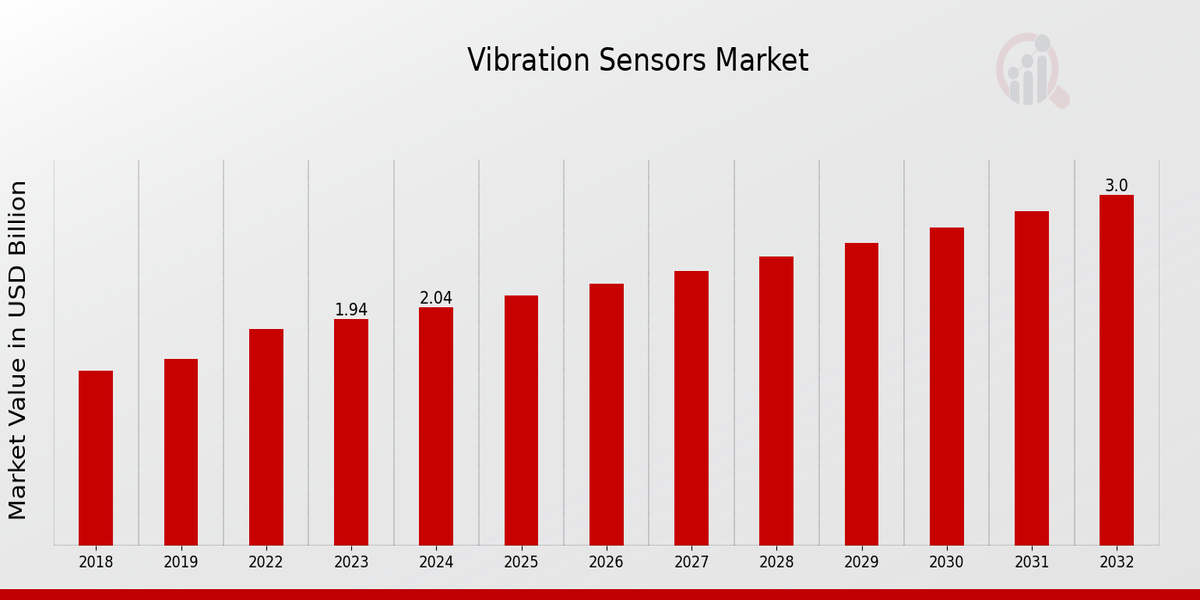 Vibration Sensors Market

Market Value in USD Billion

1.94
2.04
3.0

2018
2019
2022
2023
2024
2025
2026
2027
2028
2029
2030
2031
2032